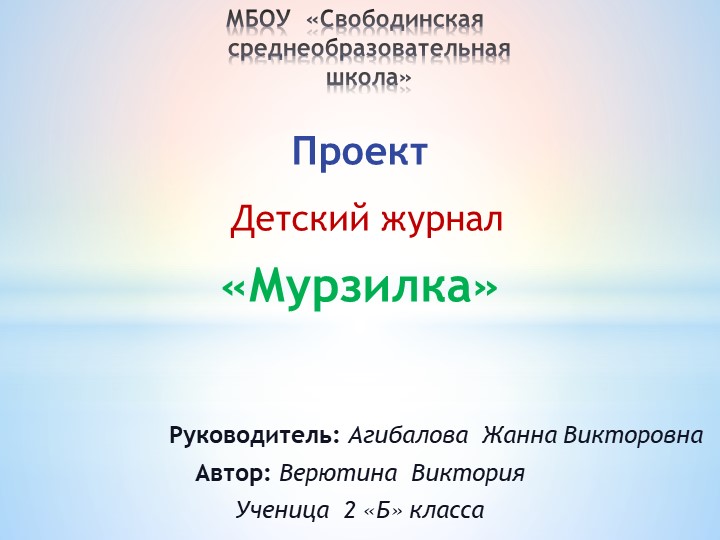 МБОУ «Свободинская среднеобразовательная школа»

Проект

Детский журнал

«Мурзилка»

Руководитель: Агибалова Жанна Викторовна
Автор: Верютина Виктория
Ученица 2 «Б» класса